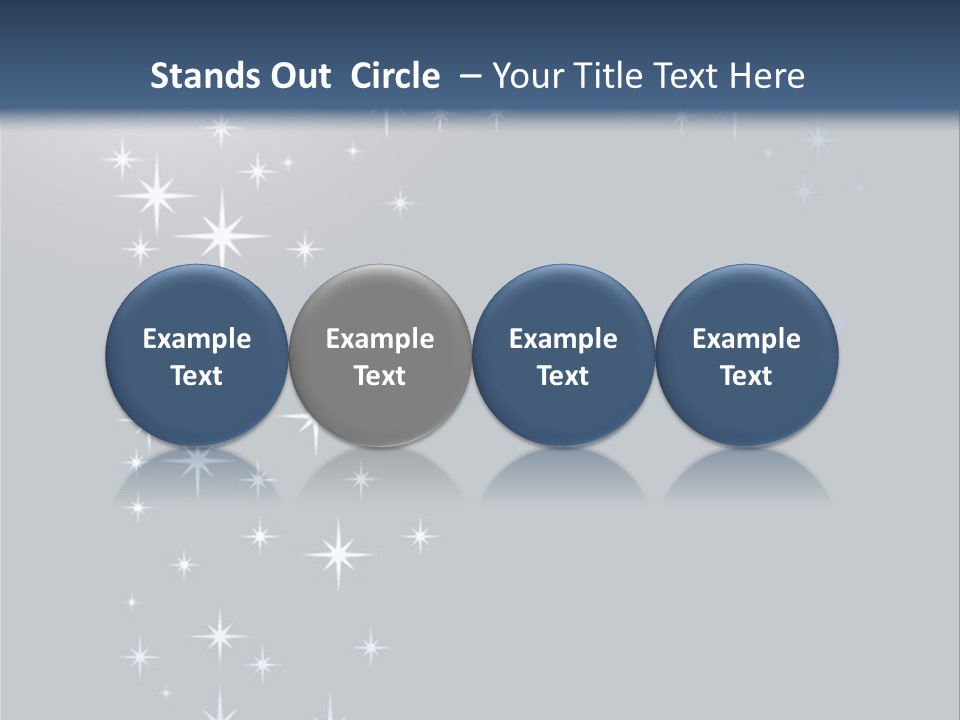 Stands Out Circle – Your Title Text Here

Example Text

Example Text

Example Text

Example Text